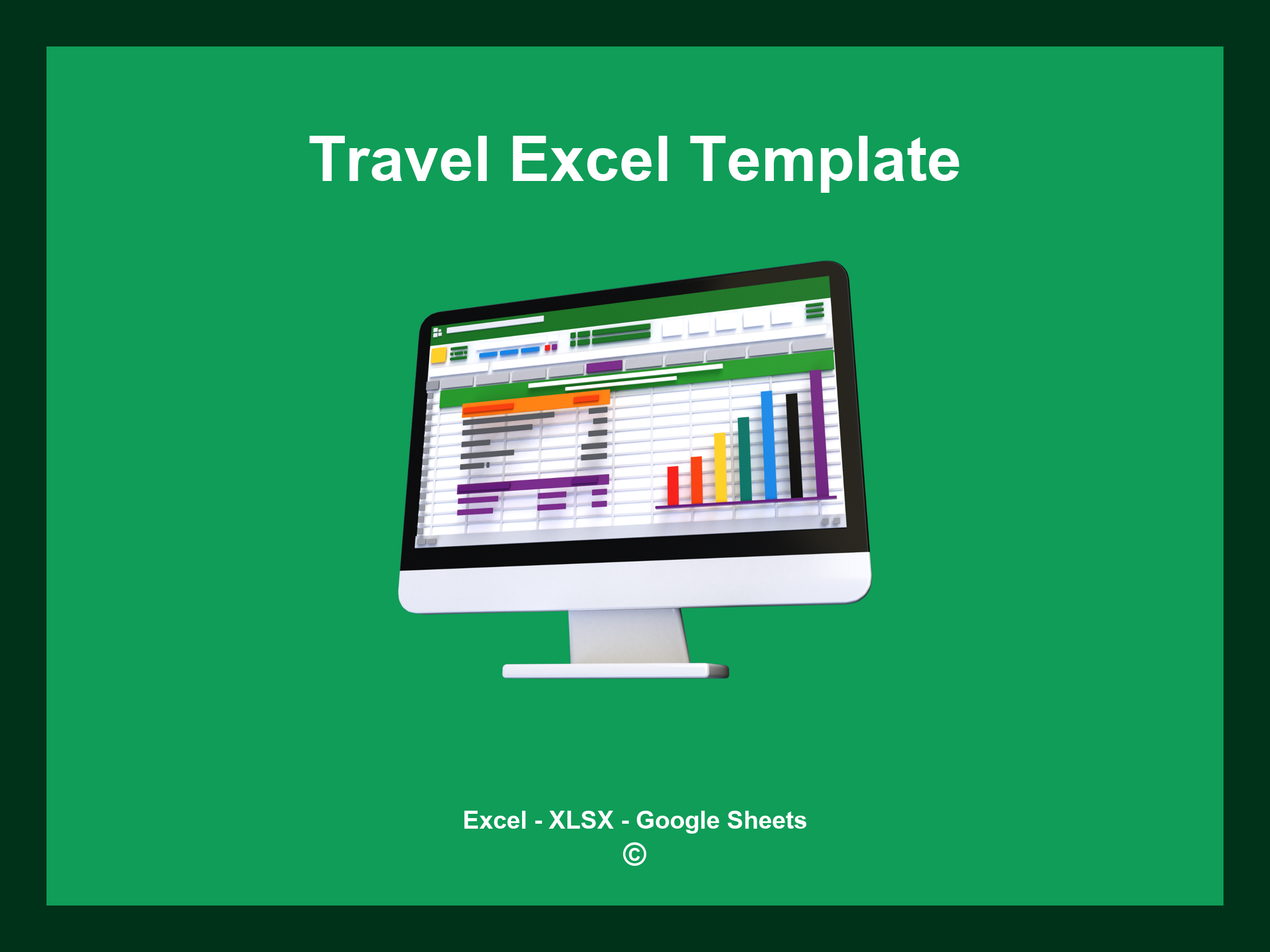 Travel Excel Template

Excel - XLSX - Google Sheets
©